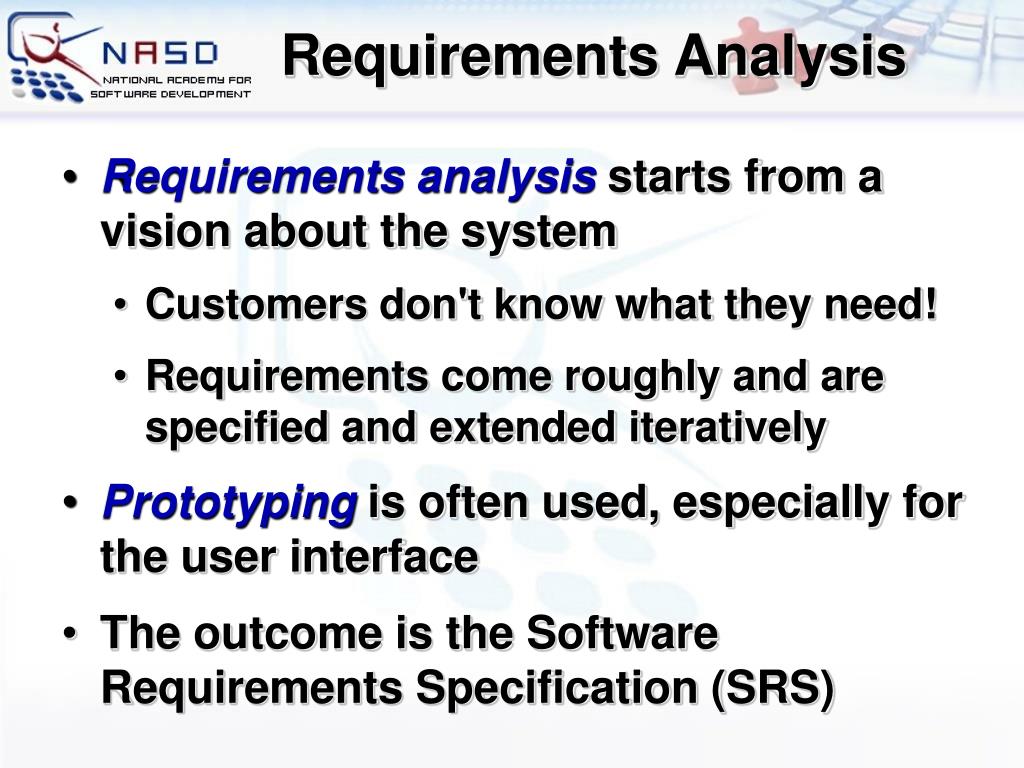 NASD
NATIONAL ACADEMY FOR SOFTWARE DEVELOPMENT

Requirements Analysis

• Requirements analysis starts from a vision about the system
  • Customers don't know what they need!
  • Requirements come roughly and are specified and extended iteratively
• Prototyping is often used, especially for the user interface
• The outcome is the Software Requirements Specification (SRS)